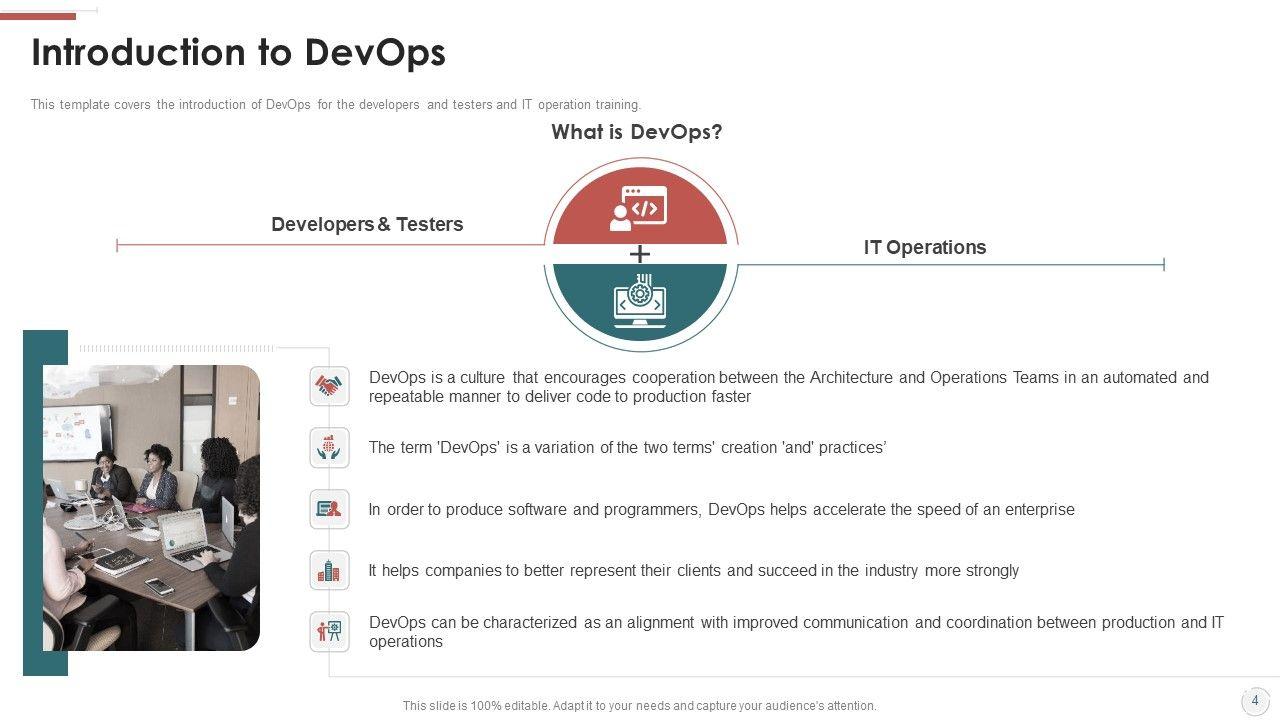 Introduction to DevOps

This template covers the introduction of DevOps for the developers and testers and IT operation training.

What is DevOps?

Developers & Testers

+

IT Operations

DevOps is a culture that encourages cooperation between the Architecture and Operations Teams in an automated and repeatable manner to deliver code to production faster

The term 'DevOps' is a variation of the two terms' creation 'and' practices'

In order to produce software and programmers, DevOps helps accelerate the speed of an enterprise

It helps companies to better represent their clients and succeed in the industry more strongly

DevOps can be characterized as an alignment with improved communication and coordination between production and IT operations

This slide is 100% editable. Adapt it to your needs and capture your audience's attention.

4